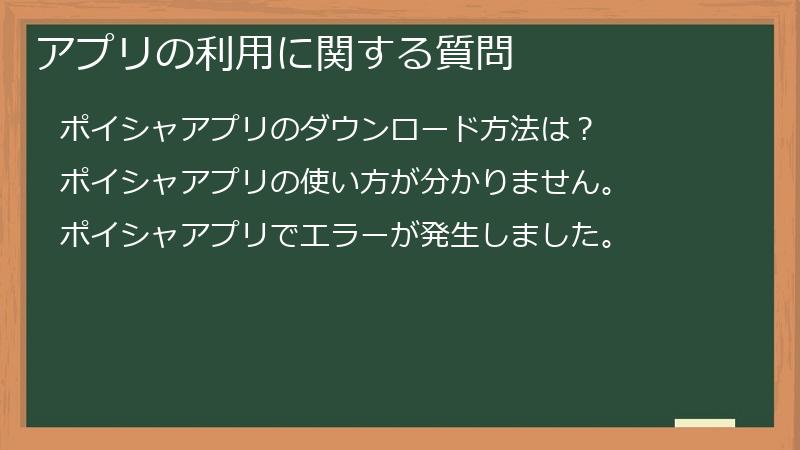 アプリの利用に関する質問

ポイシャアプリのダウンロード方法は？

ポイシャアプリの使い方が分かりません。

ポイシャアプリでエラーが発生しました。